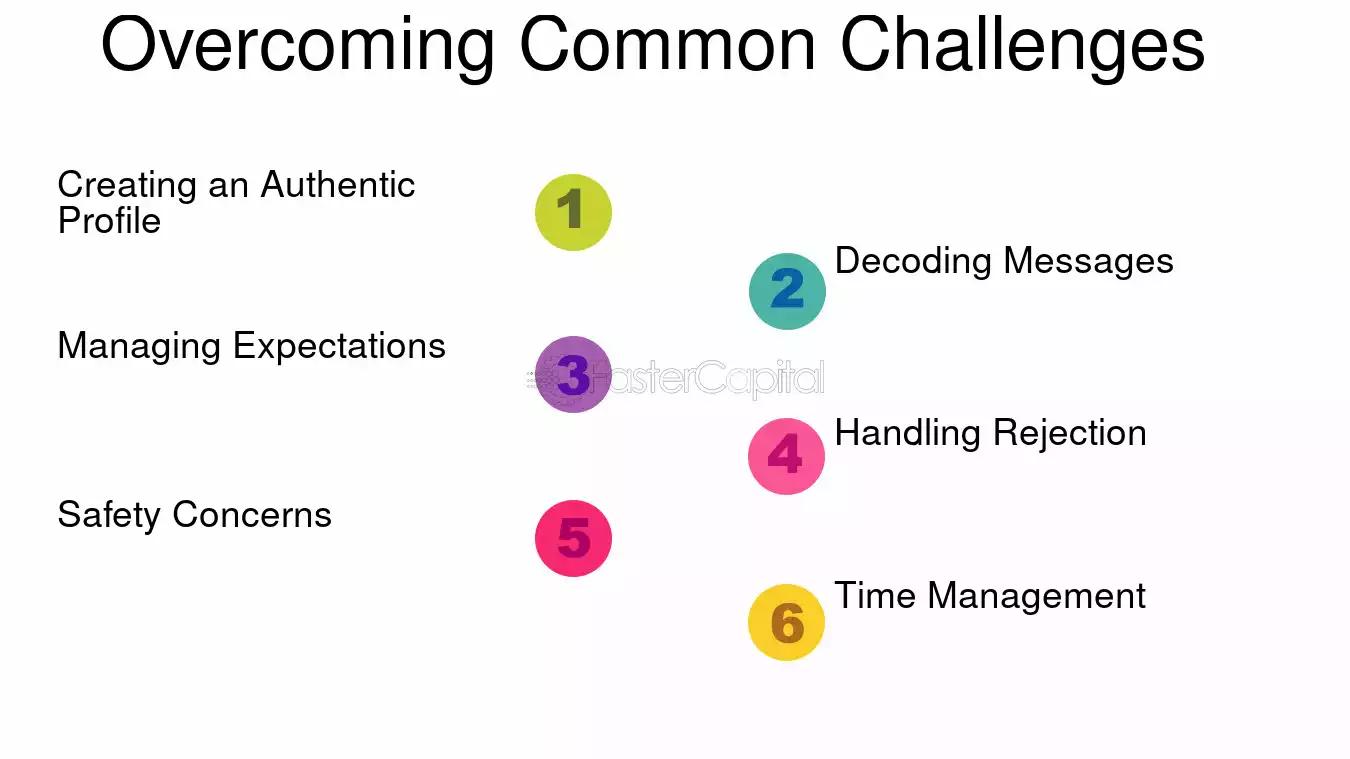 Overcoming Common Challenges

Creating an Authentic Profile

1

2

Decoding Messages

Managing Expectations

3

FasterCapital

4

Handling Rejection

Safety Concerns

5

6

Time Management